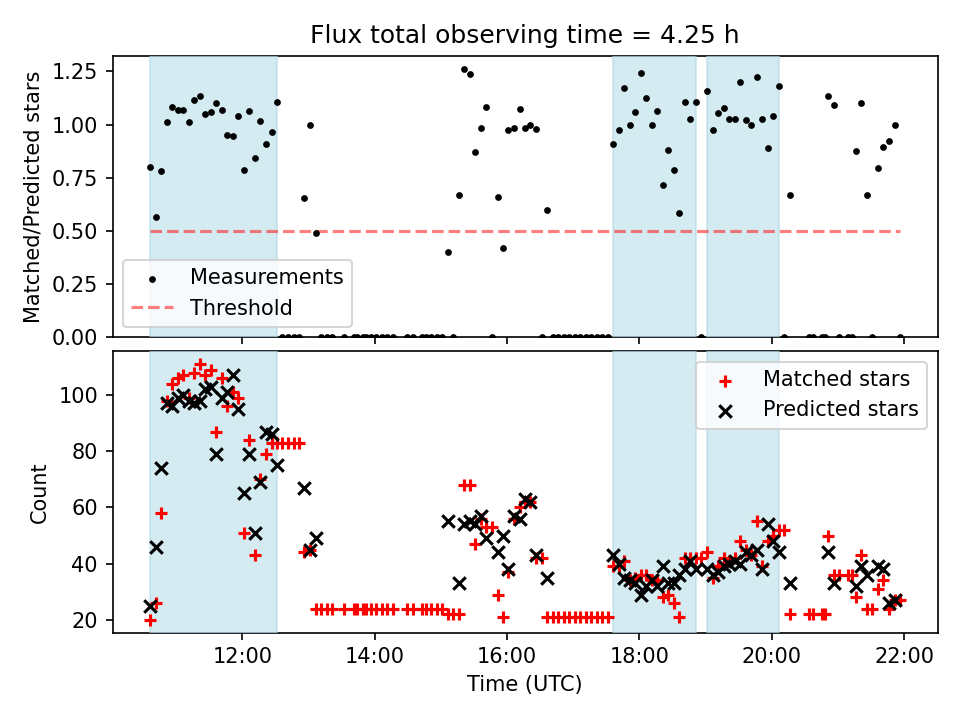 Flux total observing time = 4.25 h

Matched/Predicted stars

1.25
1.00
0.75
0.50
0.25
0.00

Measurements
Threshold

Count

100
80
60
40
20

Matched stars
Predicted stars

12:00
14:00
16:00
18:00
20:00
22:00

Time (UTC)